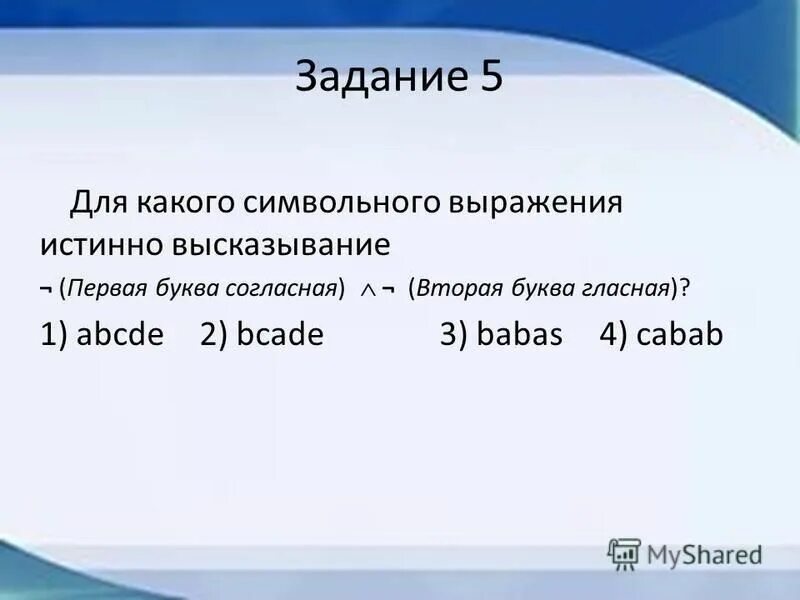 Задание 5

Для какого символьного выражения истинно высказывание

$\neg$ (Первая буква согласная) $\wedge \neg$ (Вторая буква гласная)?

1) abcde 2) bcade 3) babas 4) cabab

MyShared